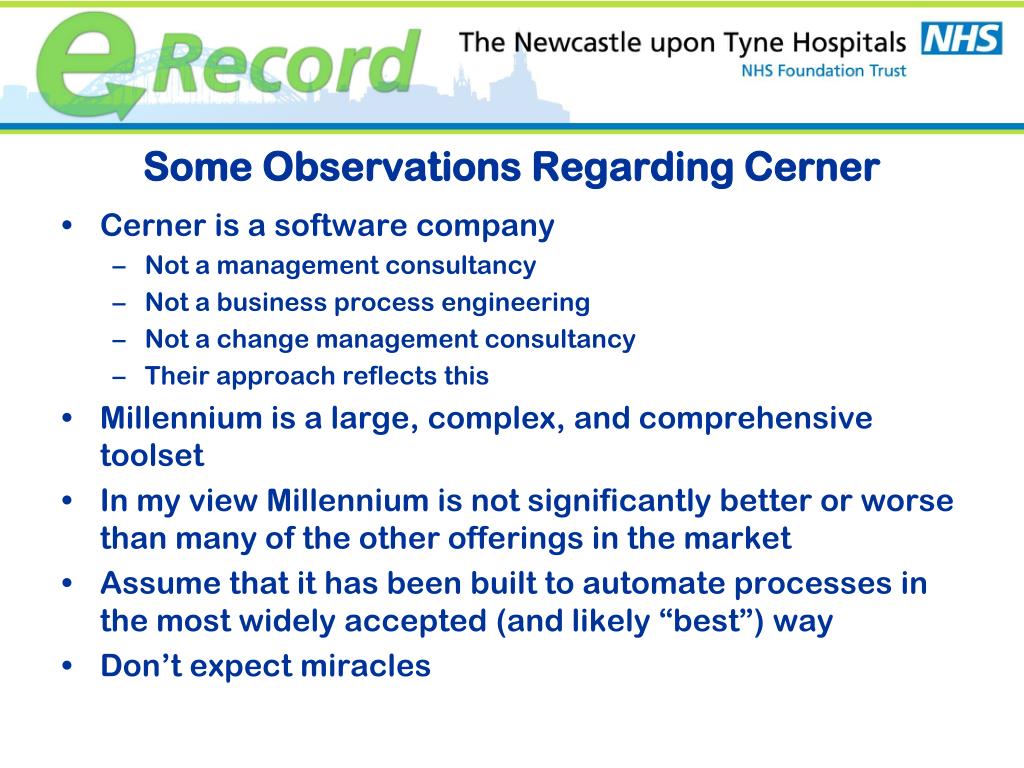 eRecord

The Newcastle upon Tyne Hospitals NHS
NHS Foundation Trust

Some Observations Regarding Cerner

• Cerner is a software company
– Not a management consultancy
– Not a business process engineering
– Not a change management consultancy
– Their approach reflects this
• Millennium is a large, complex, and comprehensive toolset
• In my view Millennium is not significantly better or worse than many of the other offerings in the market
• Assume that it has been built to automate processes in the most widely accepted (and likely “best”) way
• Don’t expect miracles